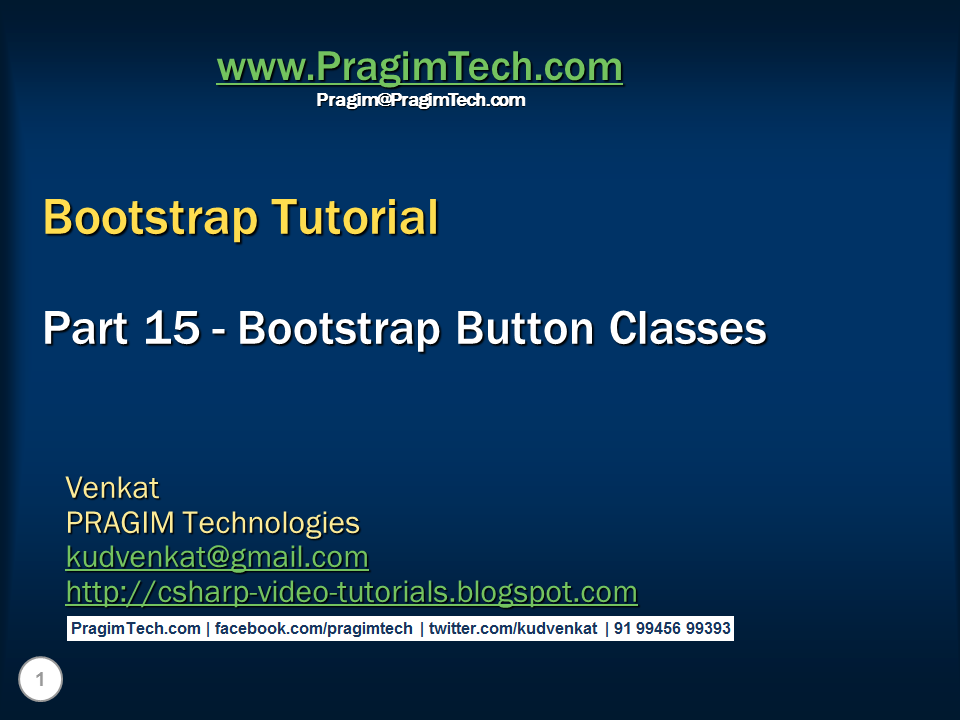 www.PragimTech.com
Pragim@PragimTech.com

Bootstrap Tutorial

Part 15 - Bootstrap Button Classes

Venkat
PRAGIM Technologies
kudvenkat@gmail.com
http://csharp-video-tutorials.blogspot.com

PragimTech.com | facebook.com/pragimtech | twitter.com/kudvenkat | 91 99456 99393

1